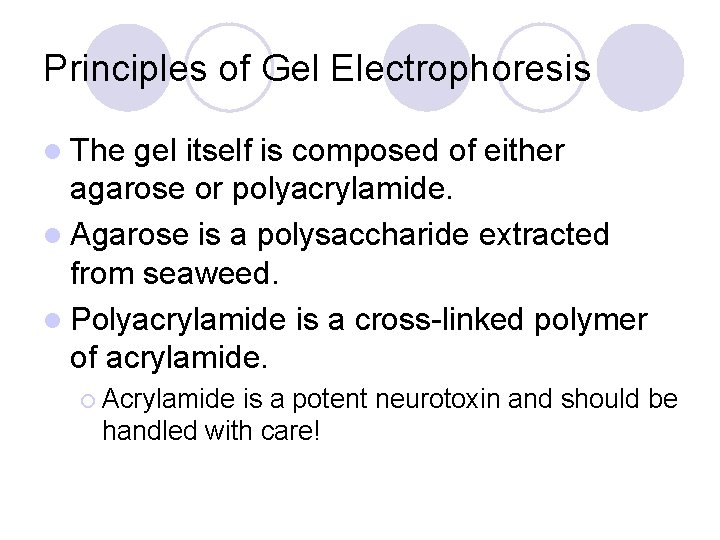 Principles of Gel Electrophoresis

- The gel itself is composed of either agarose or polyacrylamide.
- Agarose is a polysaccharide extracted from seaweed.
- Polyacrylamide is a cross-linked polymer of acrylamide.
  - Acrylamide is a potent neurotoxin and should be handled with care!